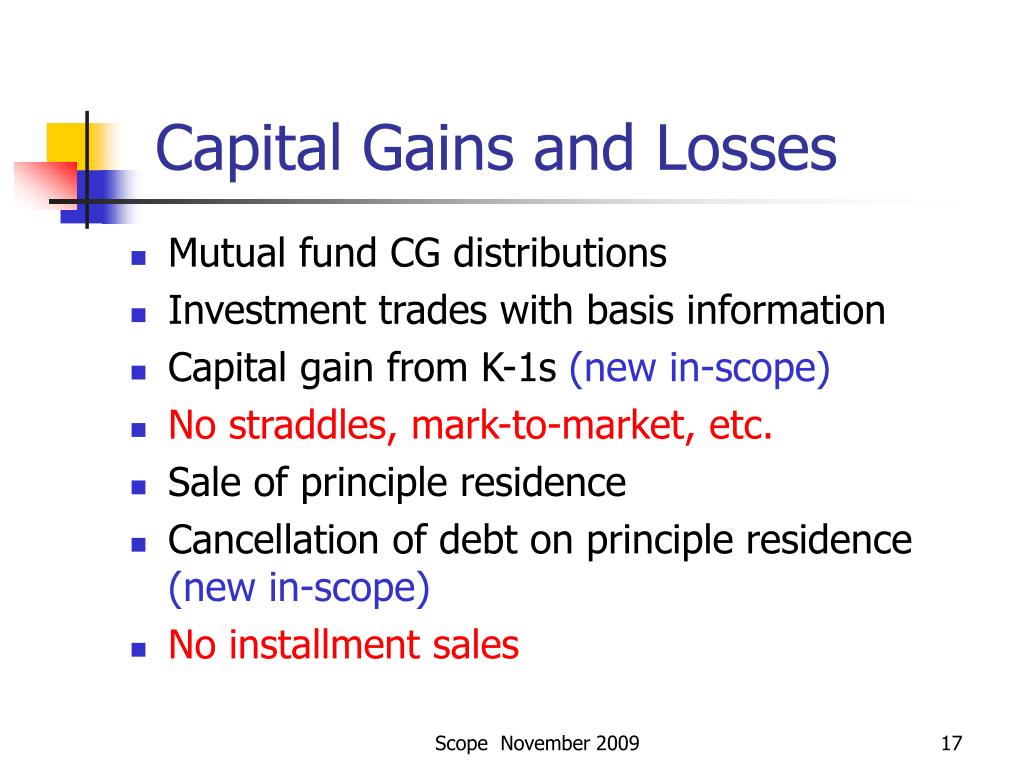 Capital Gains and Losses

- Mutual fund CG distributions
- Investment trades with basis information
- Capital gain from K-1s (new in-scope)
- No straddles, mark-to-market, etc.
- Sale of principle residence
- Cancellation of debt on principle residence (new in-scope)
- No installment sales

Scope November 2009

17